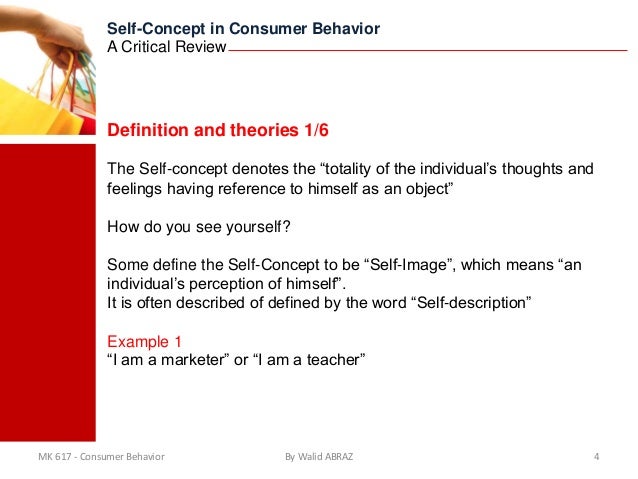 Self-Concept in Consumer Behavior
A Critical Review

Definition and theories 1/6

The Self-concept denotes the “totality of the individual’s thoughts and feelings having reference to himself as an object”

How do you see yourself?

Some define the Self-Concept to be “Self-Image”, which means “an individual’s perception of himself”.
It is often described of defined by the word “Self-description”

Example 1
“I am a marketer” or “I am a teacher”

MK 617 - Consumer Behavior

By Walid ABRAZ

4